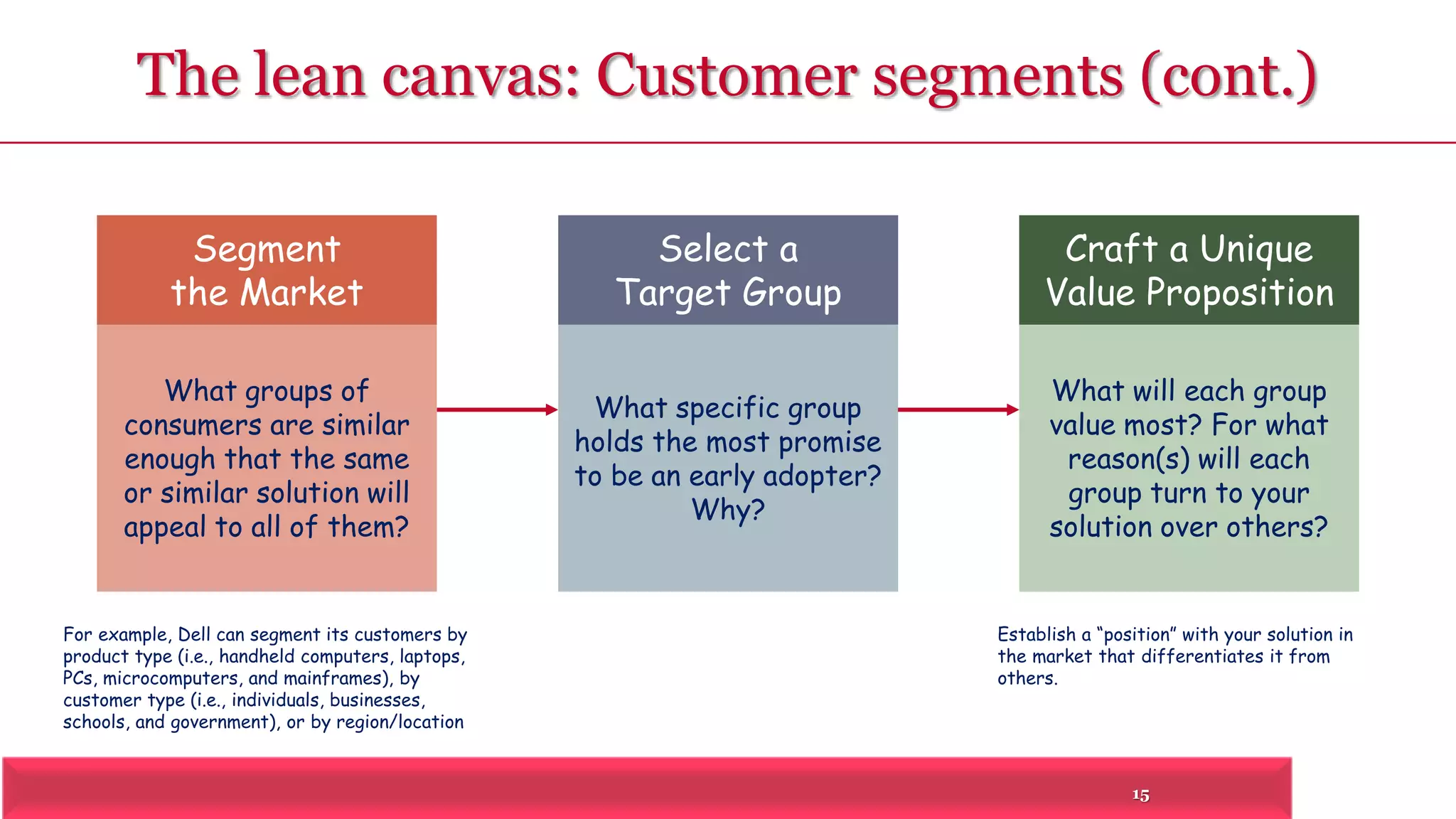 The lean canvas: Customer segments (cont.)

Segment the Market

What groups of consumers are similar enough that the same or similar solution will appeal to all of them?

Select a Target Group

What specific group holds the most promise to be an early adopter? Why?

Craft a Unique Value Proposition

What will each group value most? For what reason(s) will each group turn to your solution over others?

For example, Dell can segment its customers by product type (i.e., handheld computers, laptops, PCs, microcomputers, and mainframes), by customer type (i.e., individuals, businesses, schools, and government), or by region/location

Establish a "position" with your solution in the market that differentiates it from others.

15